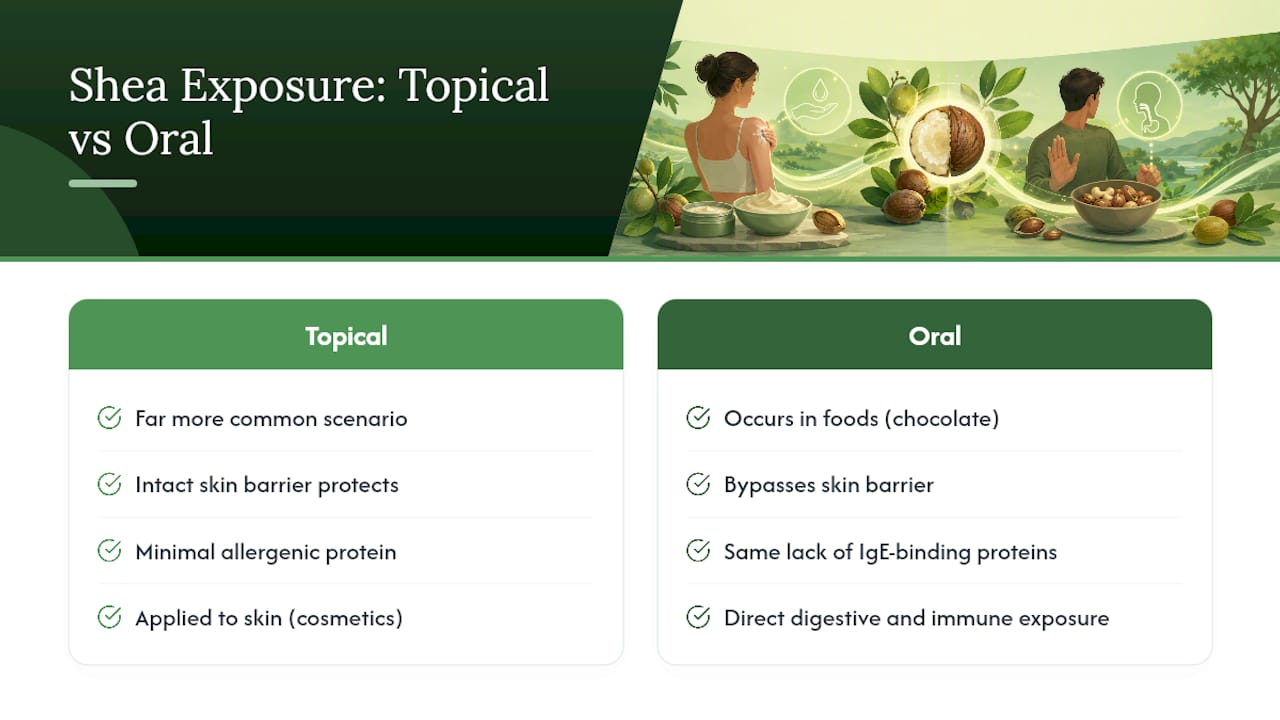 Shea Exposure: Topical vs Oral

Topical

Far more common scenario

Intact skin barrier protects

Minimal allergenic protein

Applied to skin (cosmetics)

Oral

Occurs in foods (chocolate)

Bypasses skin barrier

Same lack of IgE-binding proteins

Direct digestive and immune exposure